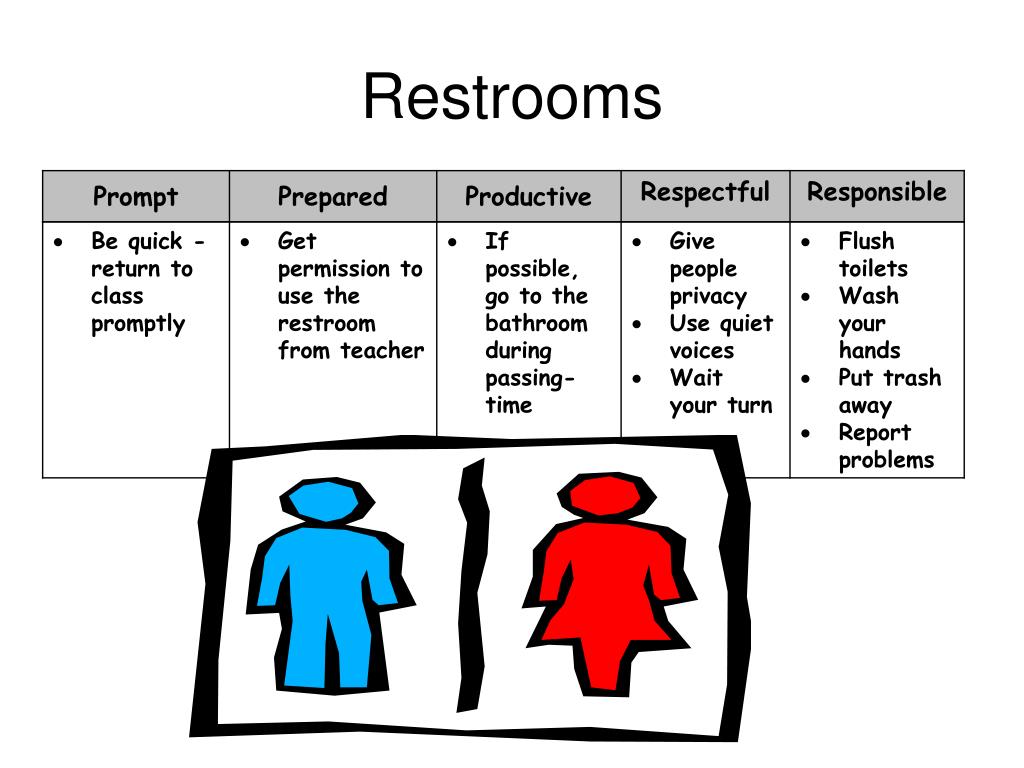 Restrooms

| Prompt | Prepared | Productive | Respectful | Responsible |
|---|---|---|---|---|
| • Be quick - return to class promptly | • Get permission to use the restroom from teacher | • If possible, go to the bathroom during passing-time | • Give people privacy • Use quiet voices • Wait your turn | • Flush toilets • Wash your hands • Put trash away • Report problems |